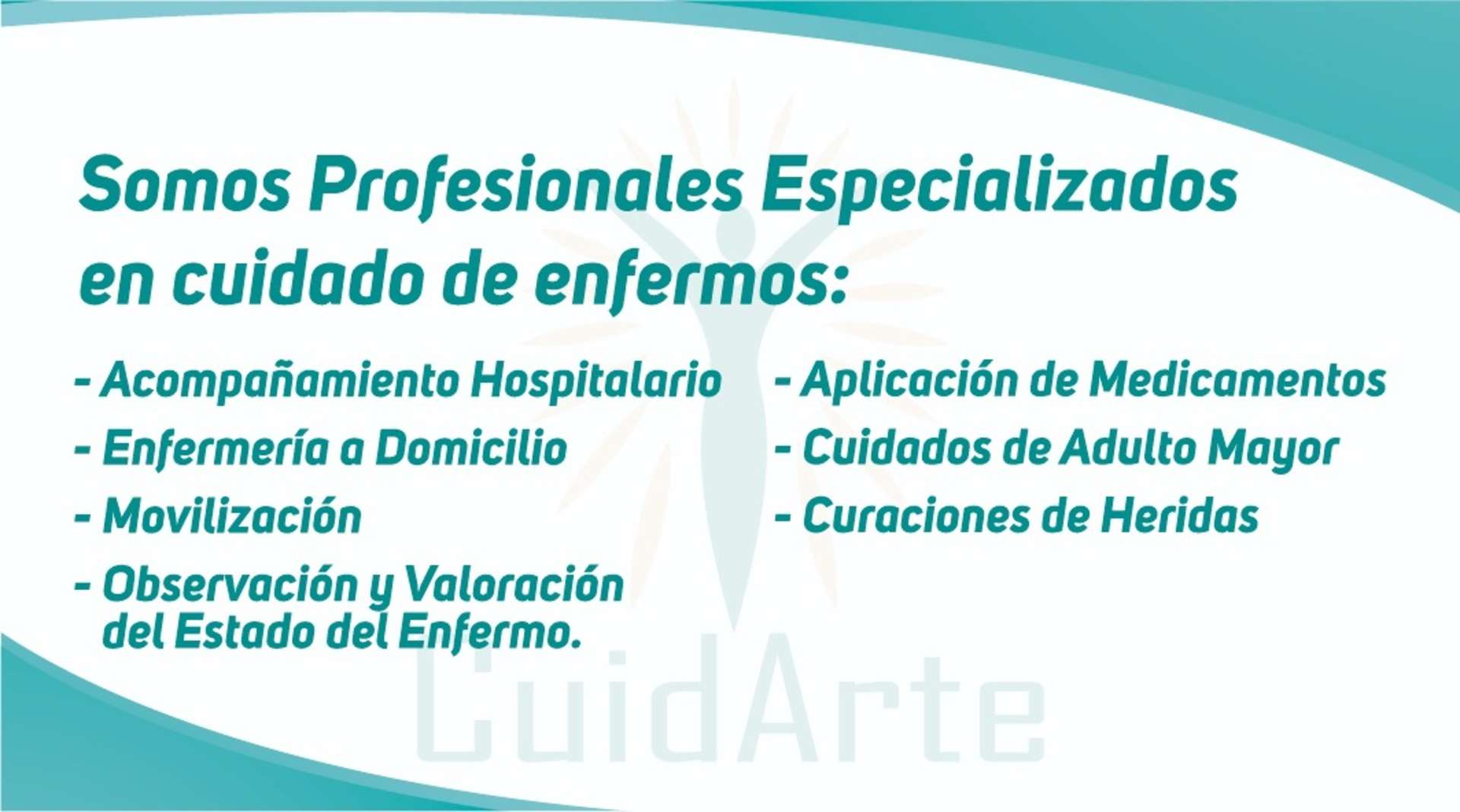 Somos Profesionales Especializados en cuidado de enfermos:

- Acompañamiento Hospitalario
- Enfermería a Domicilio
- Movilización
- Observación y Valoración del Estado del Enfermo.

- Aplicación de Medicamentos
- Cuidados de Adulto Mayor
- Curaciones de Heridas

CuidArte